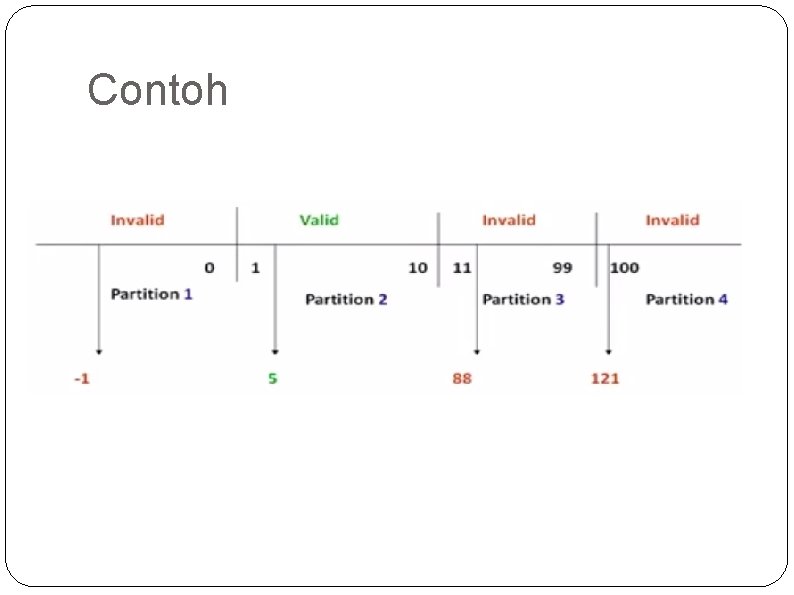 Contoh

Invalid

Valid

Invalid

Invalid

0 1 10 11 99 100

Partition 1

Partition 2

Partition 3

Partition 4

-1

5

88

121